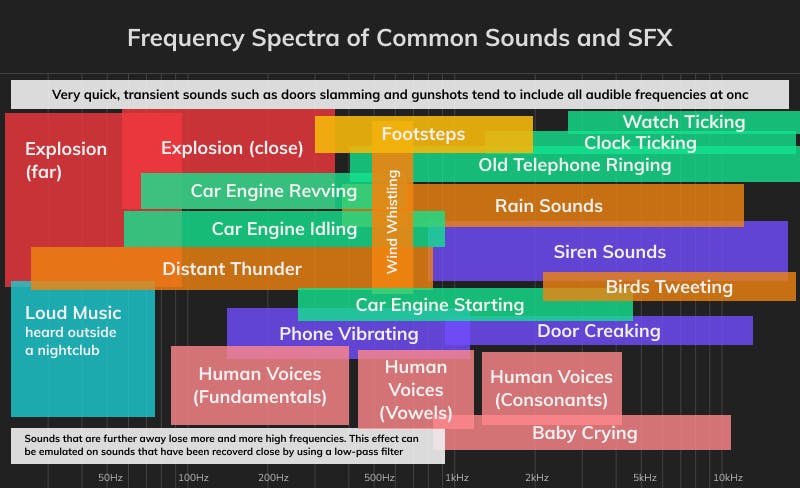 Frequency Spectra of Common Sounds and SFX

Very quick, transient sounds such as doors slamming and gunshots tend to include all audible frequencies at onc

Explosion (far)

Explosion (close)

Footsteps

Watch Ticking

Clock Ticking

Old Telephone Ringing

Car Engine Revving

Wind Whistling

Rain Sounds

Car Engine Idling

Siren Sounds

Distant Thunder

Birds Tweeting

Car Engine Starting

Loud Music heard outside a nightclub

Phone Vibrating

Door Creaking

Human Voices (Fundamentals)

Human Voices (Vowels)

Human Voices (Consonants)

Baby Crying

Sounds that are further away lose more and more high frequencies. This effect can be emulated on sounds that have been recoverd close by using a low-pass filter

50Hz 100Hz 200Hz 500Hz 1kHz 2kHz 5kHz 10kHz